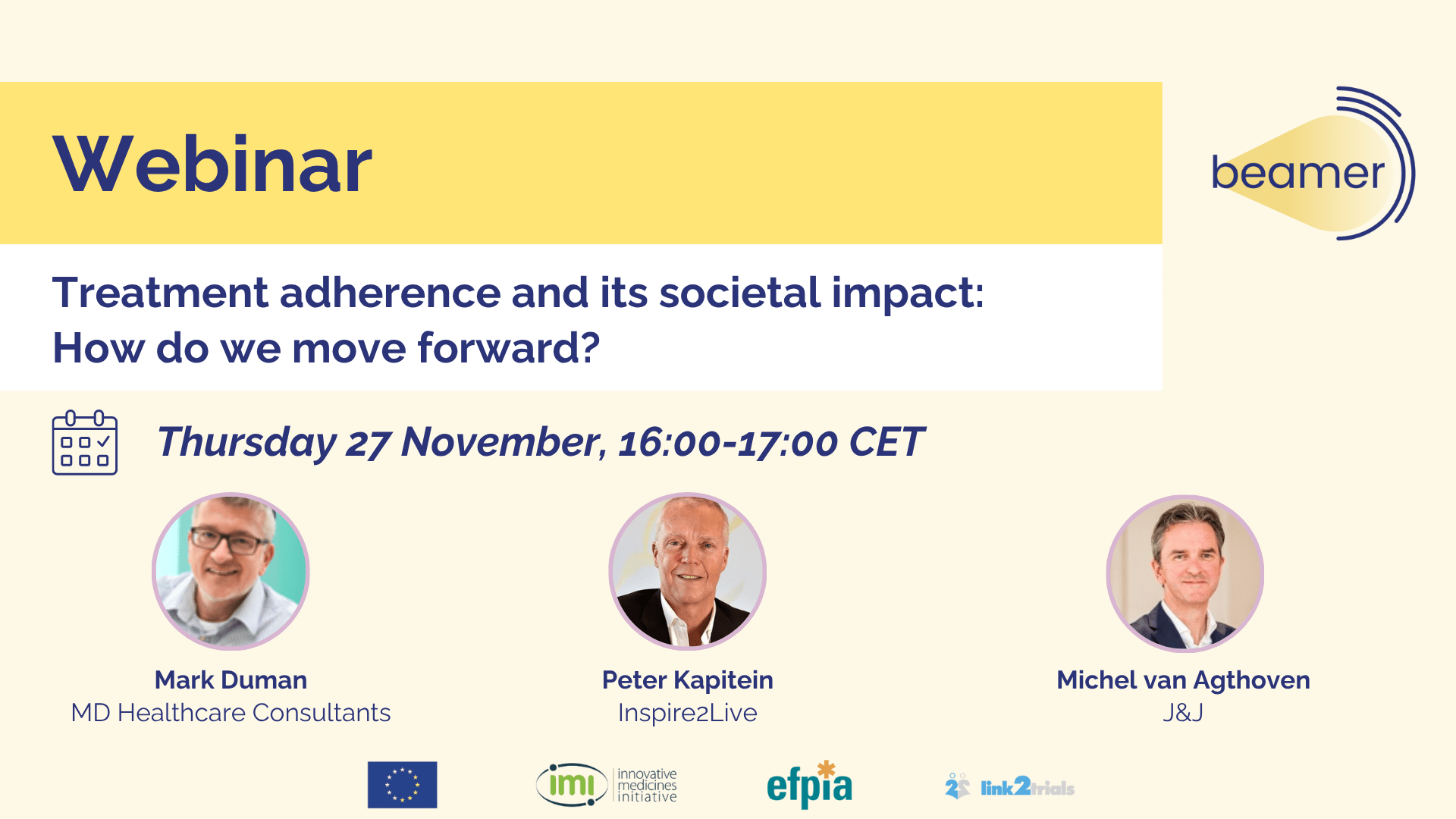 Webinar

beamer

Treatment adherence and its societal impact: How do we move forward?

Thursday 27 November, 16:00-17:00 CET

Mark Duman
MD Healthcare Consultants

Peter Kapitein
Inspire2Live

Michel van Agthoven
J&J

imi innovative medicines initiative

efpia

link2trials